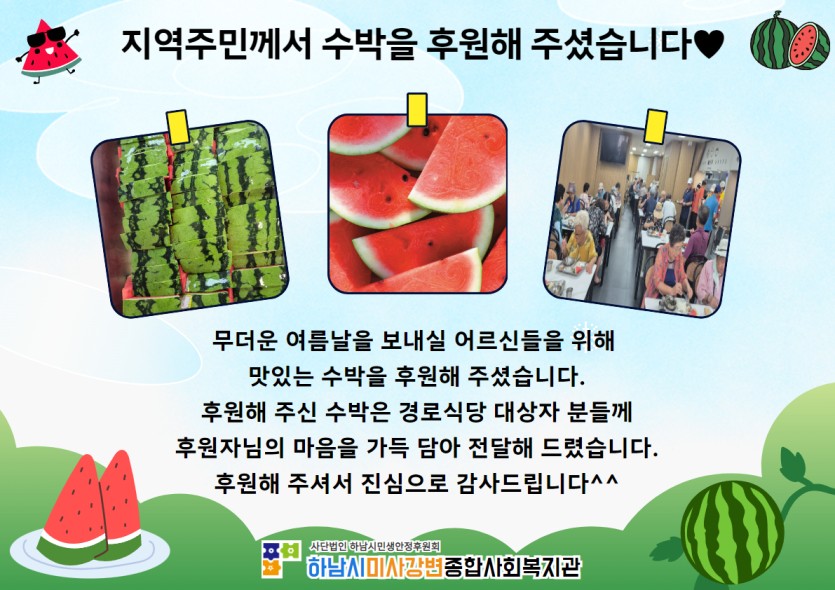 지역주민께서 수박을 후원해 주셨습니다♥

무더운 여름날을 보내실 어르신들을 위해
맛있는 수박을 후원해 주셨습니다.
후원해 주신 수박은 경로식당 대상자 분들께
후원자님의 마음을 가득 담아 전달해 드렸습니다.
후원해 주셔서 진심으로 감사드립니다^^

사단법인 하남시민생안정후원회
하남시미사강변종합사회복지관